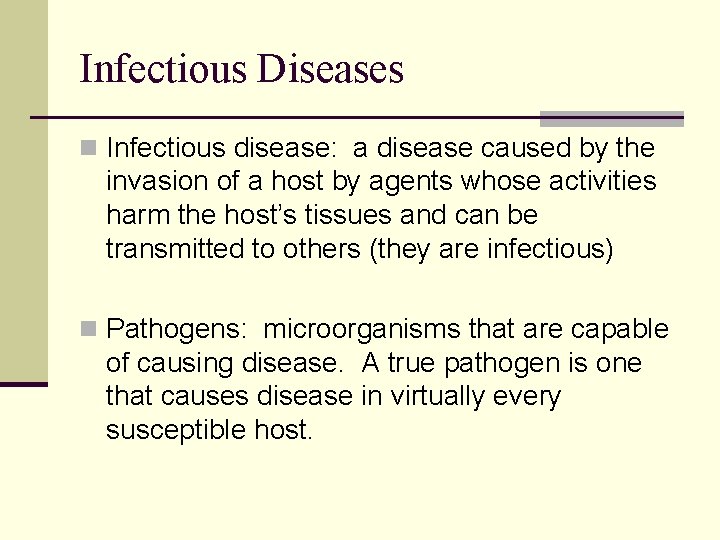 Infectious Diseases

Infectious disease: a disease caused by the invasion of a host by agents whose activities harm the host's tissues and can be transmitted to others (they are infectious)

Pathogens: microorganisms that are capable of causing disease. A true pathogen is one that causes disease in virtually every susceptible host.